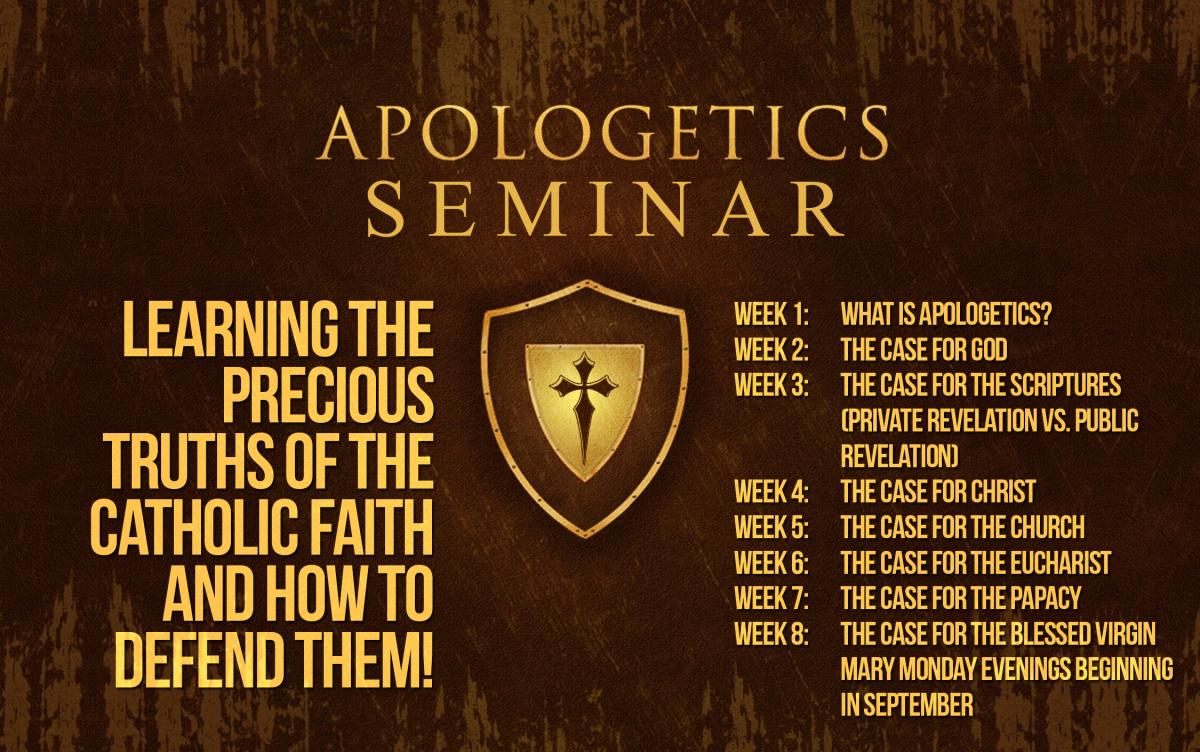 APOLOGETICS SEMINAR

LEARNING THE PRECIOUS TRUTHS OF THE CATHOLIC FAITH AND HOW TO DEFEND THEM!

WEEK 1: WHAT IS APOLOGETICS?
WEEK 2: THE CASE FOR GOD
WEEK 3: THE CASE FOR THE SCRIPTURES (PRIVATE REVELATION VS. PUBLIC REVELATION)
WEEK 4: THE CASE FOR CHRIST
WEEK 5: THE CASE FOR THE CHURCH
WEEK 6: THE CASE FOR THE EUCHARIST
WEEK 7: THE CASE FOR THE PAPACY
WEEK 8: THE CASE FOR THE BLESSED VIRGIN MARY MONDAY EVENINGS BEGINNING IN SEPTEMBER